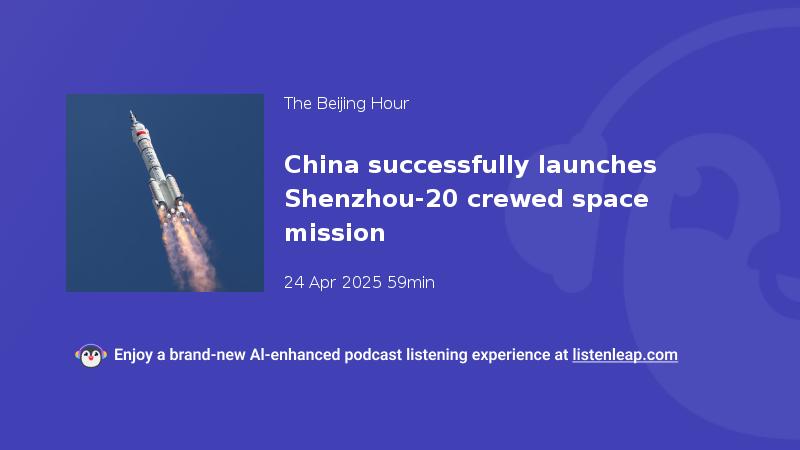 The Beijing Hour

China successfully launches Shenzhou-20 crewed space mission

24 Apr 2025 59min

Enjoy a brand-new AI-enhanced podcast listening experience at listenleap.com